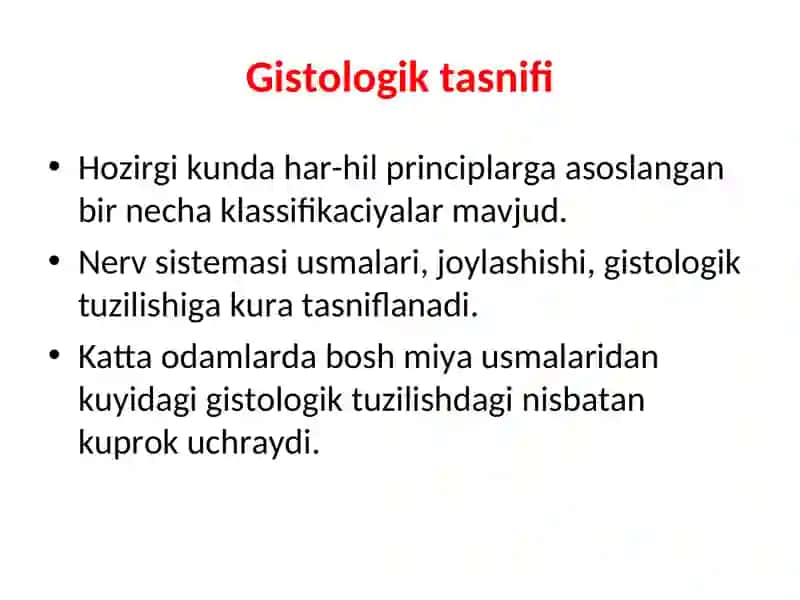 Gistologik tasnifi

• Hozirgi kunda har-hil principlarga asoslangan bir necha klassifikaciyalar mavjud.

• Nerv sistemasi usmalari, joylashishi, gistologik tuzilishiga kura tasniflanadi.

• Katta odamlarda bosh miya usmalaridan kuyidagi gistologik tuzilishdagi nisbatan kuprok uchraydi.